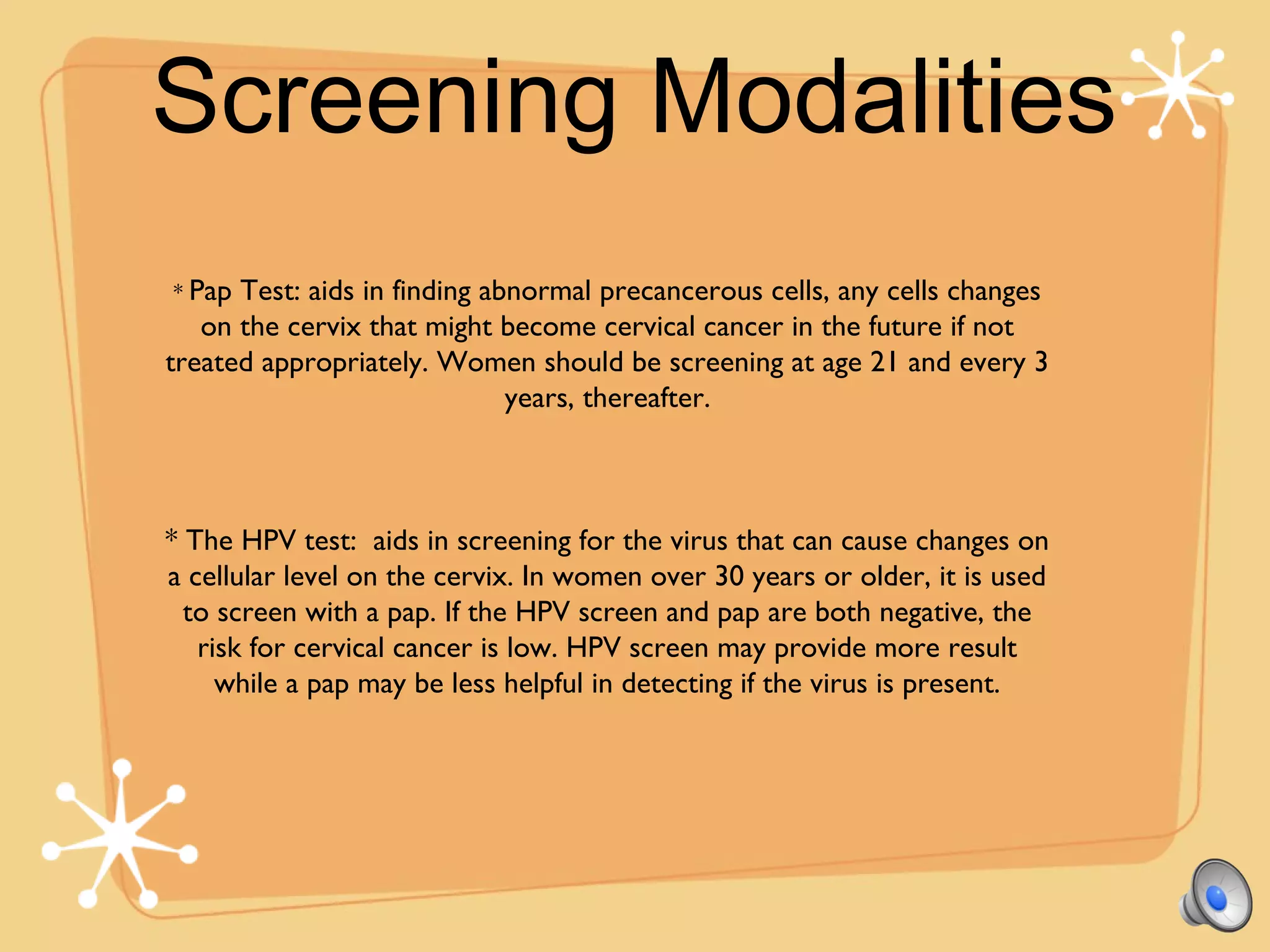 Screening Modalities

* Pap Test: aids in finding abnormal precancerous cells, any cells changes on the cervix that might become cervical cancer in the future if not treated appropriately. Women should be screening at age 21 and every 3 years, thereafter.

* The HPV test:  aids in screening for the virus that can cause changes on a cellular level on the cervix. In women over 30 years or older, it is used to screen with a pap. If the HPV screen and pap are both negative, the risk for cervical cancer is low. HPV screen may provide more result while a pap may be less helpful in detecting if the virus is present.